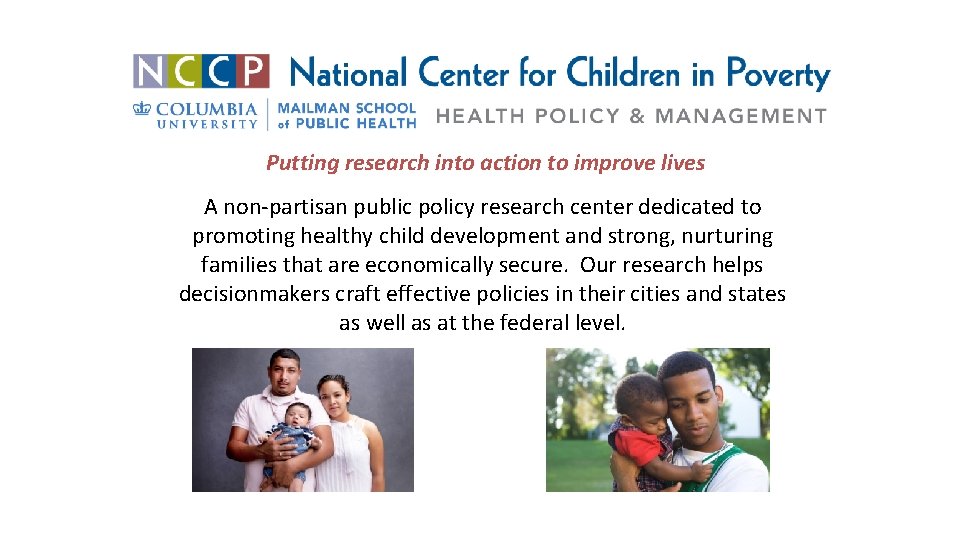 NCCP National Center for Children in Poverty

COLUMBIA UNIVERSITY | MAILMAN SCHOOL of PUBLIC HEALTH HEALTH POLICY & MANAGEMENT

Putting research into action to improve lives

A non-partisan public policy research center dedicated to promoting healthy child development and strong, nurturing families that are economically secure. Our research helps decisionmakers craft effective policies in their cities and states as well as at the federal level.